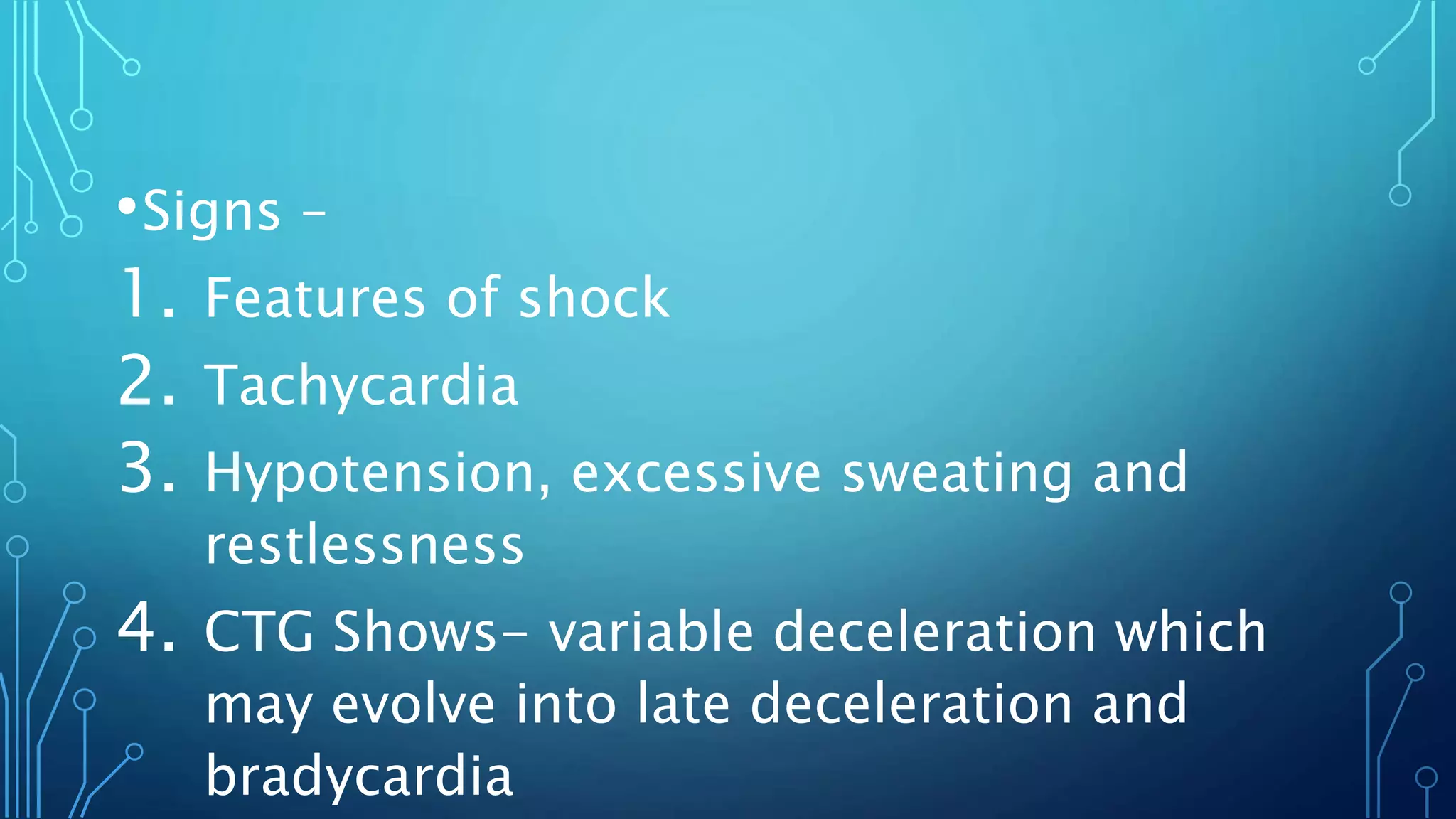 •Signs –

1. Features of shock
2. Tachycardia
3. Hypotension, excessive sweating and restlessness
4. CTG Shows– variable deceleration which may evolve into late deceleration and bradycardia